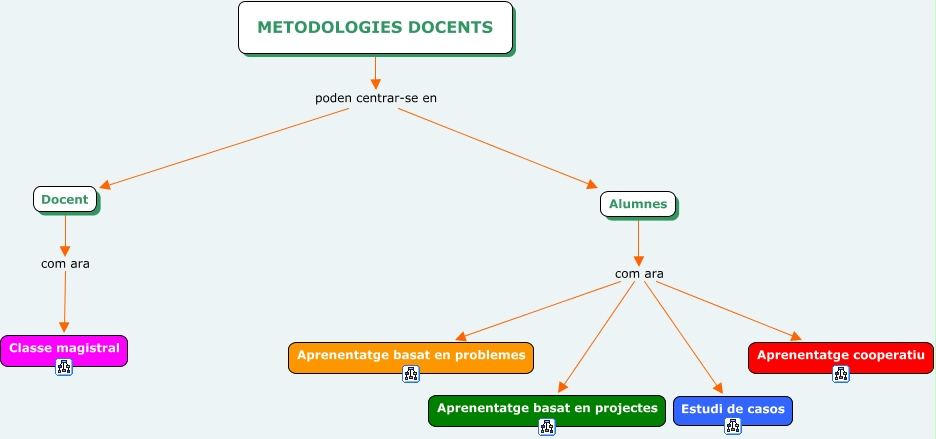 METODOLOGIES DOCENTS

poden centrar-se en

Docent

com ara

Classe magistral

Alumnes

com ara

Aprenentatge basat en problemes

Aprenentatge basat en projectes

Estudi de casos

Aprenentatge cooperatiu